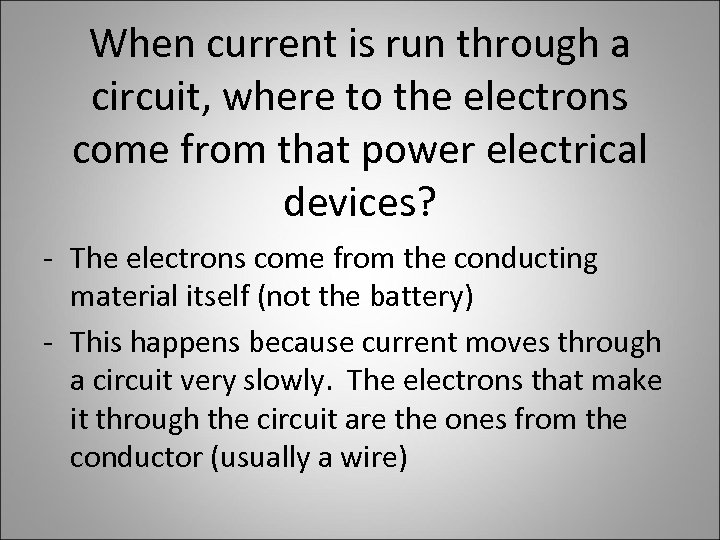 When current is run through a circuit, where to the electrons come from that power electrical devices?

- The electrons come from the conducting material itself (not the battery)
- This happens because current moves through a circuit very slowly. The electrons that make it through the circuit are the ones from the conductor (usually a wire)